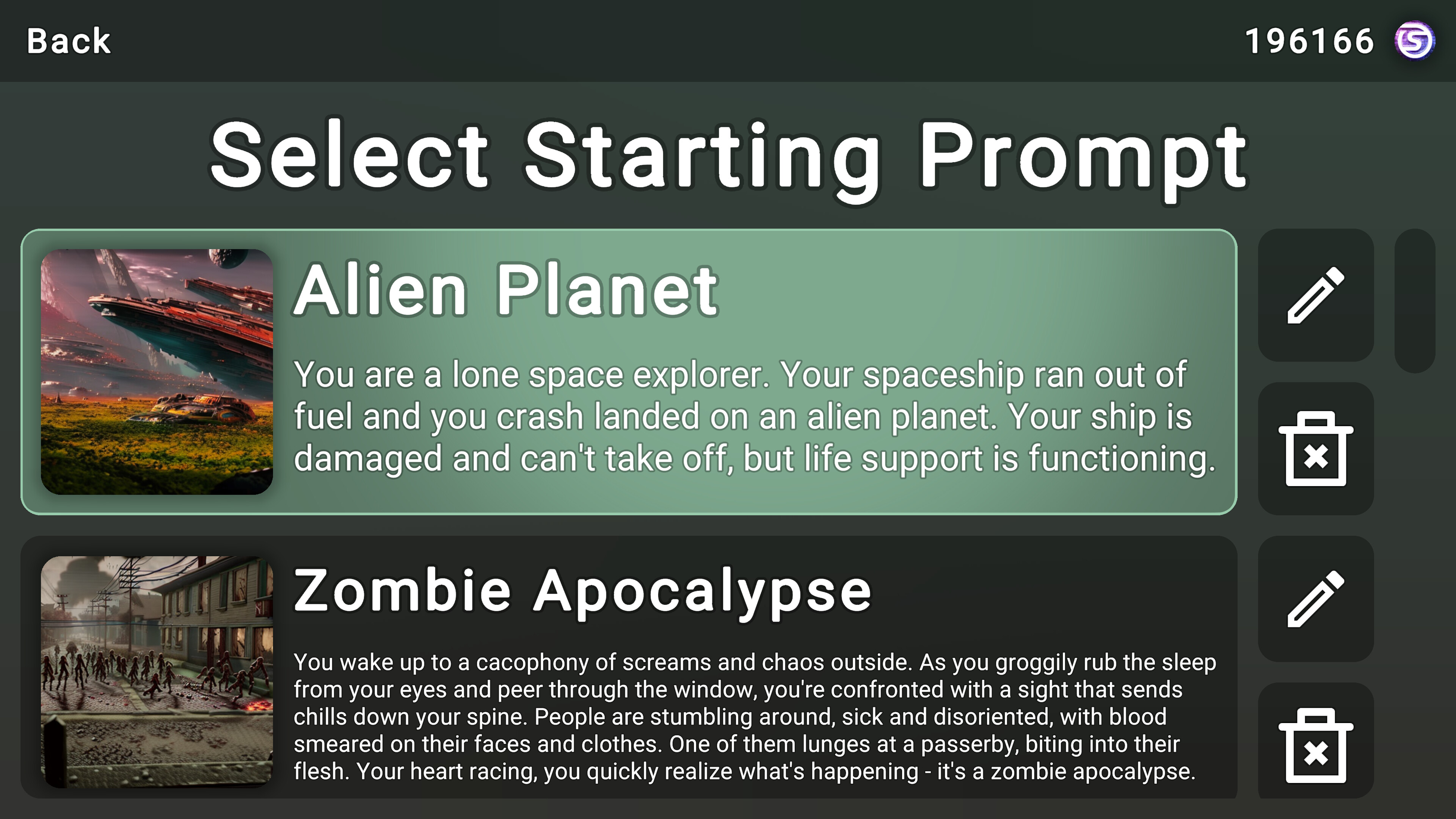 Back

196166

Select Starting Prompt

Alien Planet

You are a lone space explorer. Your spaceship ran out of fuel and you crash landed on an alien planet. Your ship is damaged and can't take off, but life support is functioning.

Zombie Apocalypse

You wake up to a cacophony of screams and chaos outside. As you groggily rub the sleep from your eyes and peer through the window, you're confronted with a sight that sends chills down your spine. People are stumbling around, sick and disoriented, with blood smeared on their faces and clothes. One of them lunges at a passerby, biting into their flesh. Your heart racing, you quickly realize what's happening - it's a zombie apocalypse.